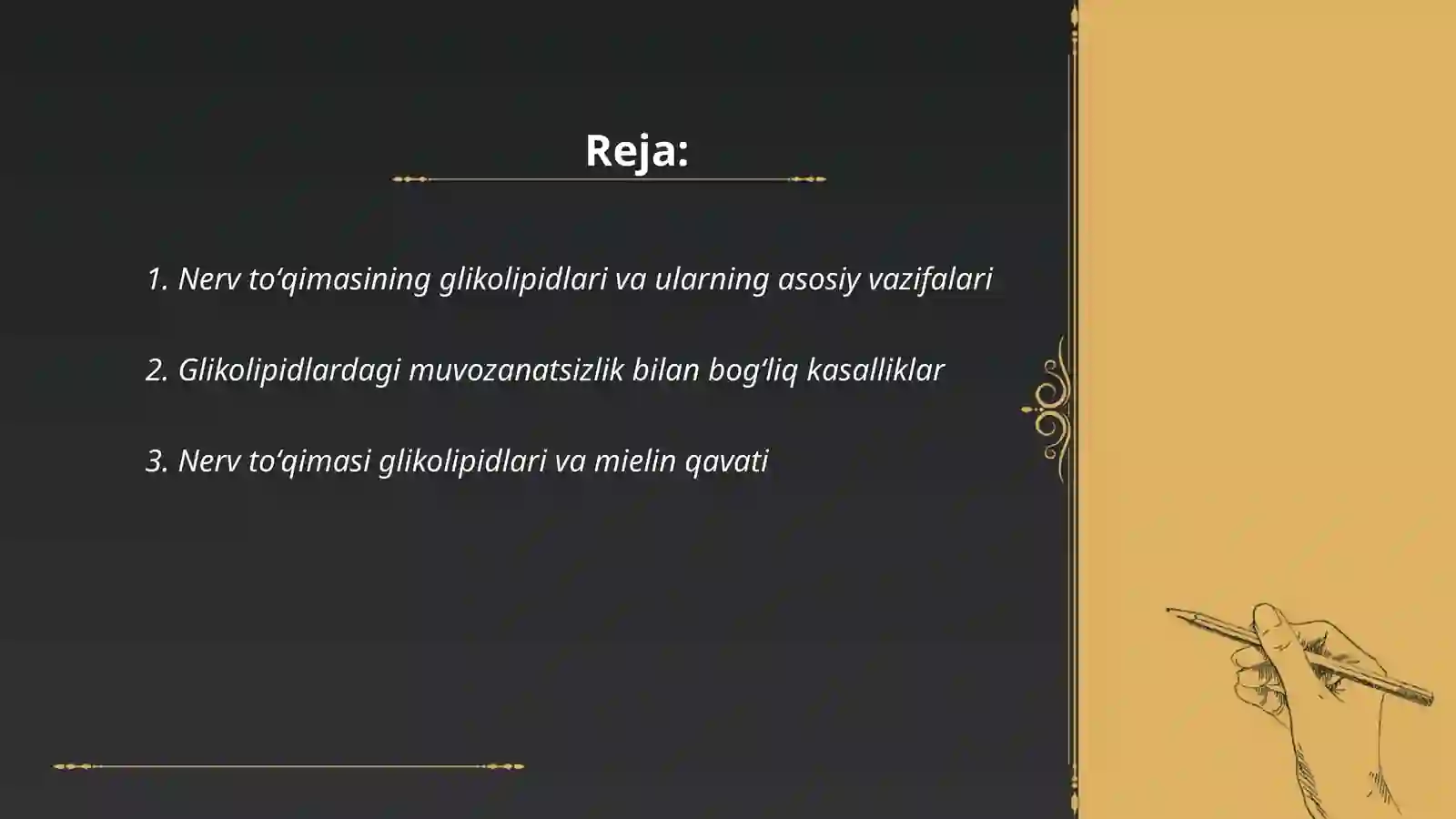 Reja:

1. Nerv to‘qimasining glikolipidlari va ularning asosiy vazifalari

2. Glikolipidlardagi muvozanatsizlik bilan bog‘liq kasalliklar

3. Nerv to‘qimasi glikolipidlari va mielin qavati